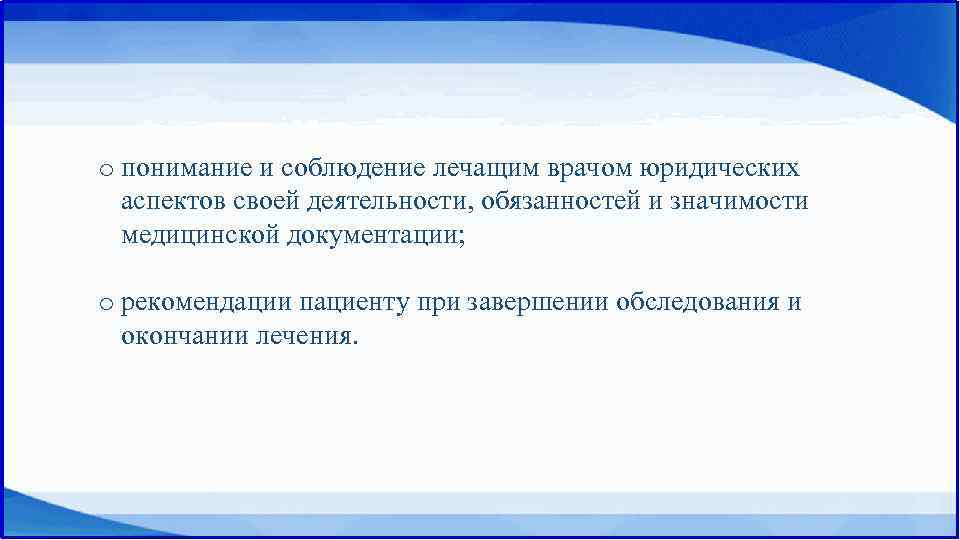 o понимание и соблюдение лечащим врачом юридических аспектов своей деятельности, обязанностей и значимости медицинской документации;

o рекомендации пациенту при завершении обследования и окончании лечения.